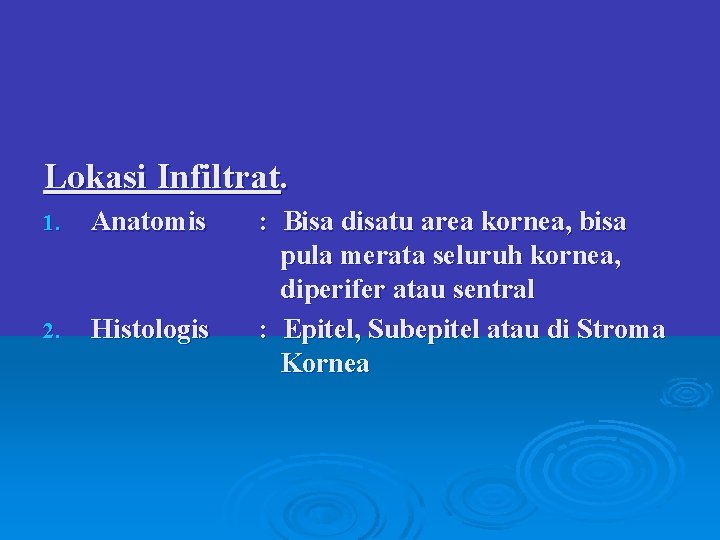 Lokasi Infiltrat.

1. Anatomis : Bisa disatu area kornea, bisa pula merata seluruh kornea, diperifer atau sentral

2. Histologis : Epitel, Subepitel atau di Stroma Kornea